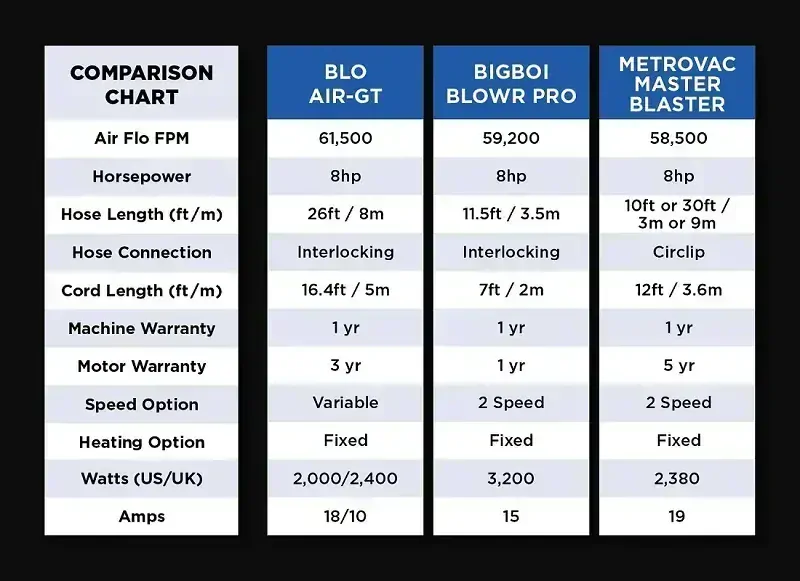 | COMPARISON CHART | BLO AIR-GT | BIGBOI BLOWR PRO | METROVAC MASTER BLASTER |
|---|---|---|---|
| Air Flo FPM | 61,500 | 59,200 | 58,500 |
| Horsepower | 8hp | 8hp | 8hp |
| Hose Length (ft/m) | 26ft / 8m | 11.5ft / 3.5m | 10ft or 30ft / 3m or 9m |
| Hose Connection | Interlocking | Interlocking | Circlip |
| Cord Length (ft/m) | 16.4ft / 5m | 7ft / 2m | 12ft / 3.6m |
| Machine Warranty | 1 yr | 1 yr | 1 yr |
| Motor Warranty | 3 yr | 1 yr | 5 yr |
| Speed Option | Variable | 2 Speed | 2 Speed |
| Heating Option | Fixed | Fixed | Fixed |
| Watts (US/UK) | 2,000/2,400 | 3,200 | 2,380 |
| Amps | 18/10 | 15 | 19 |